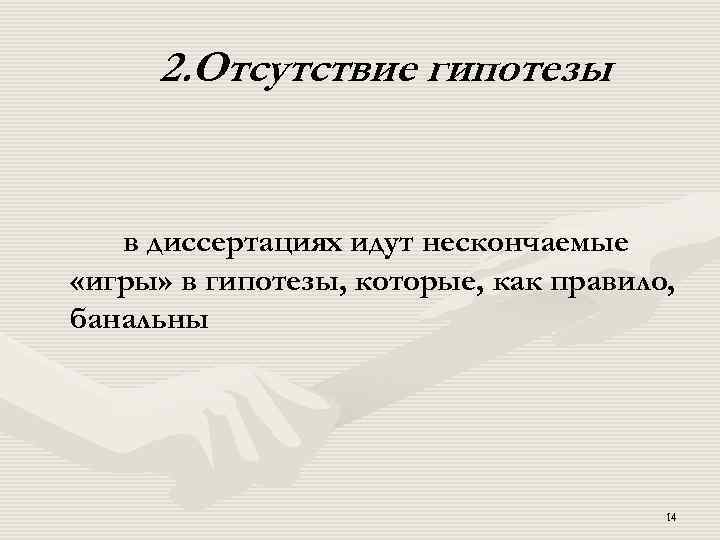 2.Отсутствие гипотезы

в диссертациях идут нескончаемые «игры» в гипотезы, которые, как правило, банальны

14